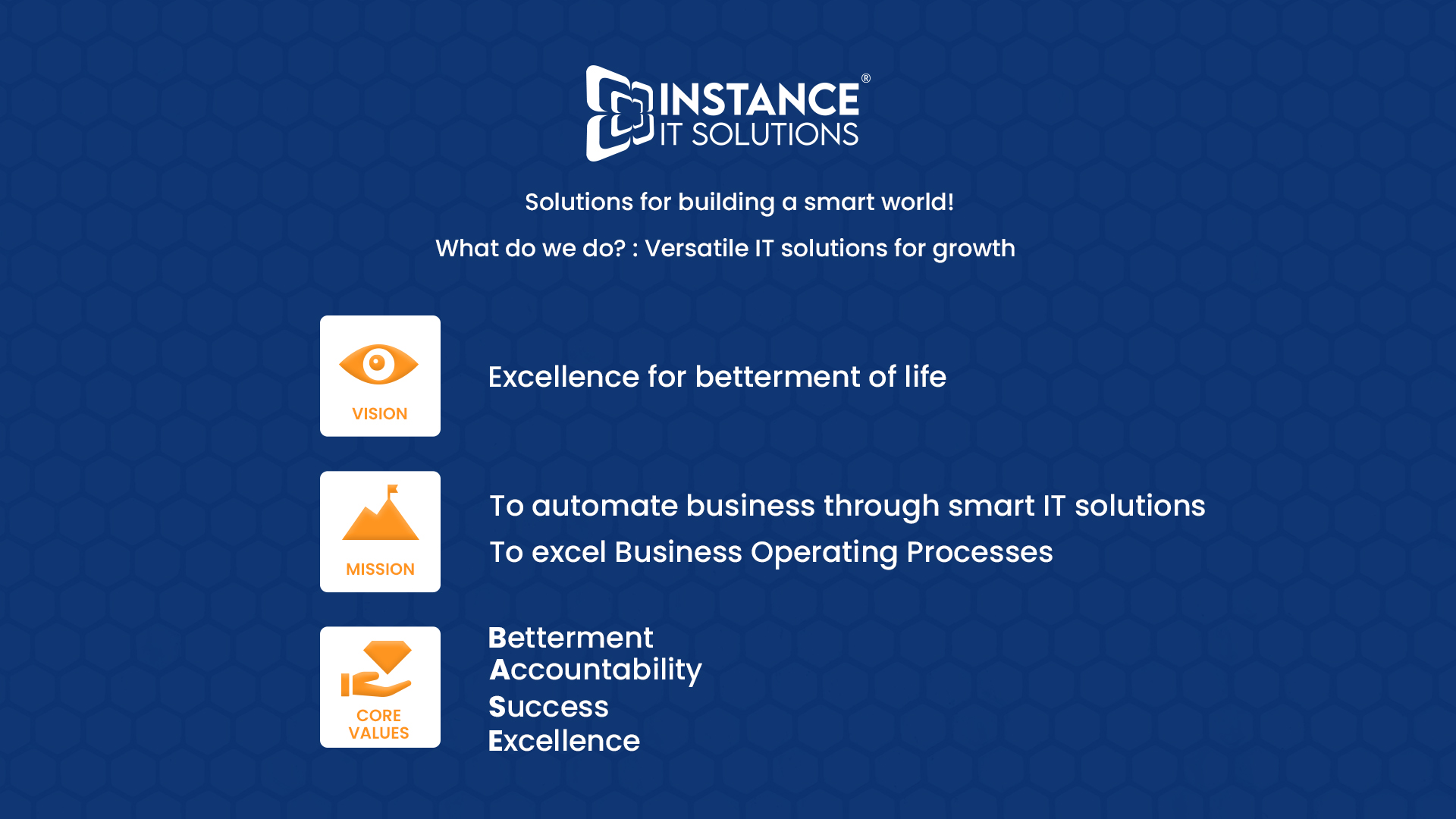 INSTANCE®
IT SOLUTIONS

Solutions for building a smart world!

What do we do? : Versatile IT solutions for growth

VISION

Excellence for betterment of life

MISSION

To automate business through smart IT solutions

To excel Business Operating Processes

CORE VALUES

Betterment
Accountability
Success
Excellence